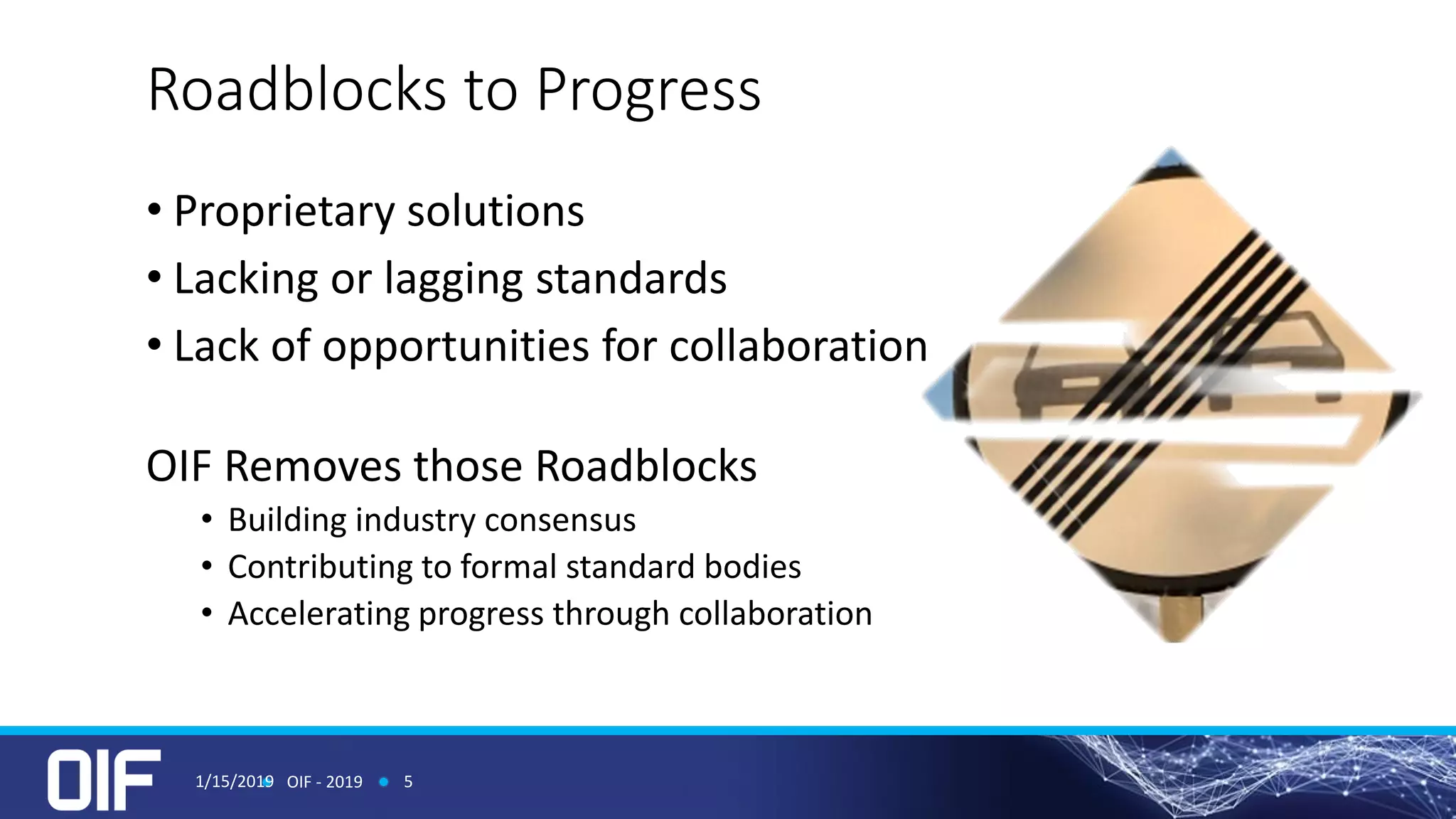 Roadblocks to Progress

• Proprietary solutions
• Lacking or lagging standards
• Lack of opportunities for collaboration

OIF Removes those Roadblocks

• Building industry consensus
• Contributing to formal standard bodies
• Accelerating progress through collaboration

OIF

1/15/2019 • OIF - 2019 • 5